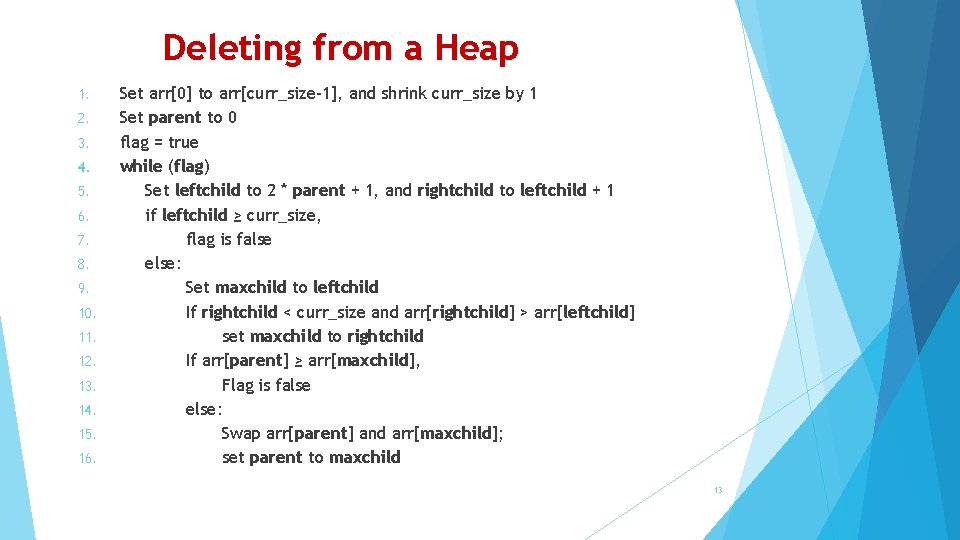 Deleting from a Heap

1. Set arr[0] to arr[curr_size-1], and shrink curr_size by 1
2. Set parent to 0
3. flag = true
4. while (flag)
5. Set leftchild to 2 * parent + 1, and rightchild to leftchild + 1
6. if leftchild ≥ curr_size,
7. flag is false
8. else:
9. Set maxchild to leftchild
10. If rightchild < curr_size and arr[rightchild] > arr[leftchild]
11. set maxchild to rightchild
12. If arr[parent] ≥ arr[maxchild],
13. Flag is false
14. else:
15. Swap arr[parent] and arr[maxchild];
16. set parent to maxchild

13